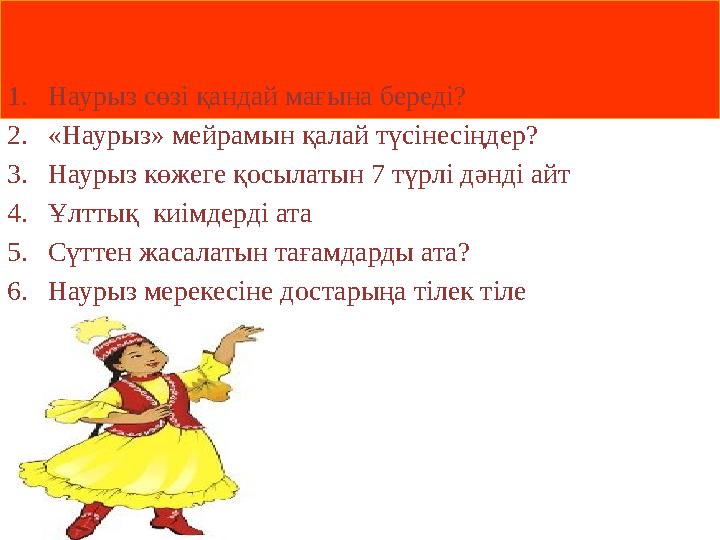 1. Наурыз сөзі қандай мағына береді?
2. «Наурыз» мейрамын қалай түсінесіңдер?
3. Наурыз көжеге қосылатын 7 түрлі дәнді айт
4. Ұлттық киімдерді ата
5. Сүттен жасалатын тағамдарды ата?
6. Наурыз мерекесіне достарыңа тілек тіле